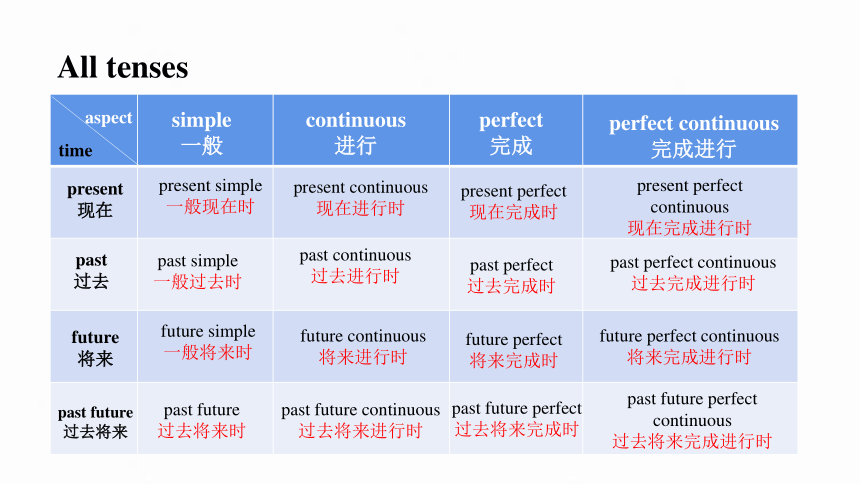 All tenses

| aspect / time | simple 一般 | continuous 进行 | perfect 完成 | perfect continuous 完成进行 |
|---|---|---|---|---|
| present 现在 | present simple 一般现在时 | present continuous 现在进行时 | present perfect 现在完成时 | present perfect continuous 现在完成进行时 |
| past 过去 | past simple 一般过去时 | past continuous 过去进行时 | past perfect 过去完成时 | past perfect continuous 过去完成进行时 |
| future 将来 | future simple 一般将来时 | future continuous 将来进行时 | future perfect 将来完成时 | future perfect continuous 将来完成进行时 |
| past future 过去将来 | past future 过去将来时 | past future continuous 过去将来进行时 | past future perfect 过去将来完成时 | past future perfect continuous 过去将来完成进行时 |